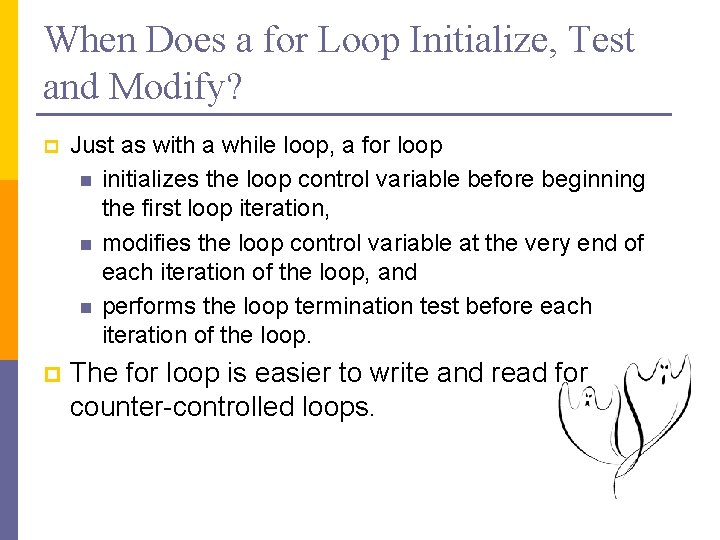 When Does a for Loop Initialize, Test and Modify?

Just as with a while loop, a for loop

initializes the loop control variable before beginning the first loop iteration,

modifies the loop control variable at the very end of each iteration of the loop, and

performs the loop termination test before each iteration of the loop.

The for loop is easier to write and read for counter-controlled loops.